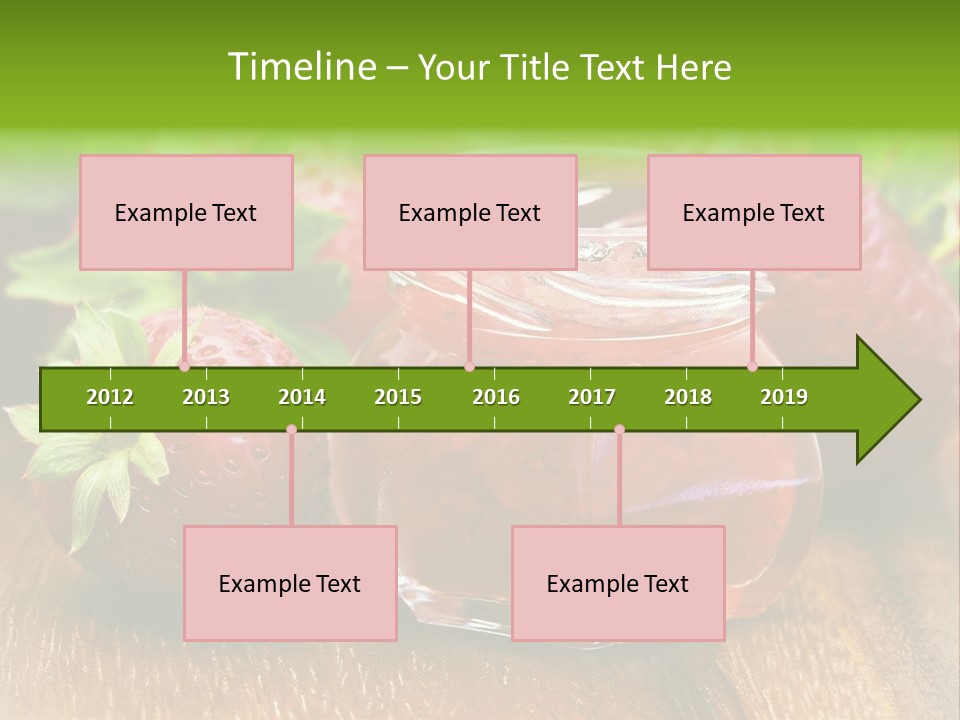 Timeline – Your Title Text Here

Example Text

Example Text

Example Text

2012 2013 2014 2015 2016 2017 2018 2019

Example Text

Example Text